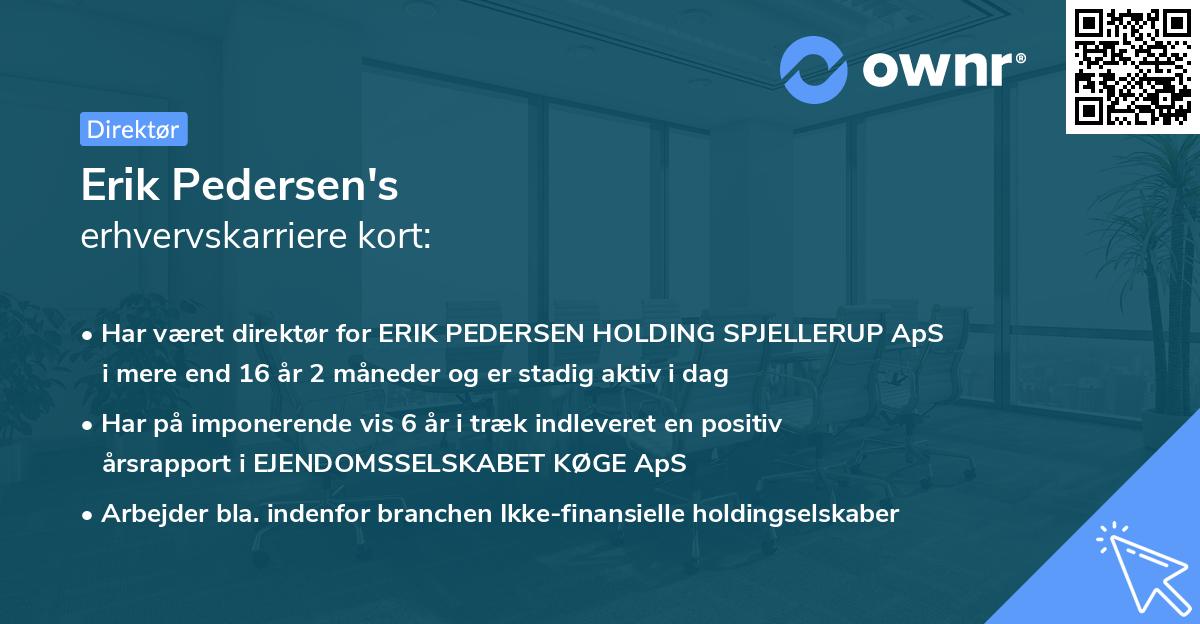 ownr®

Direktør

Erik Pedersen's
erhvervskarriere kort:

• Har været direktør for ERIK PEDERSEN HOLDING SPJELLERUP ApS i mere end 16 år 2 måneder og er stadig aktiv i dag

• Har på imponerende vis 6 år i træk indleveret en positiv årsrapport i EJENDOMSSELSKABET KØGE ApS

• Arbejder bla. indenfor branchen Ikke-finansielle holdingselskaber